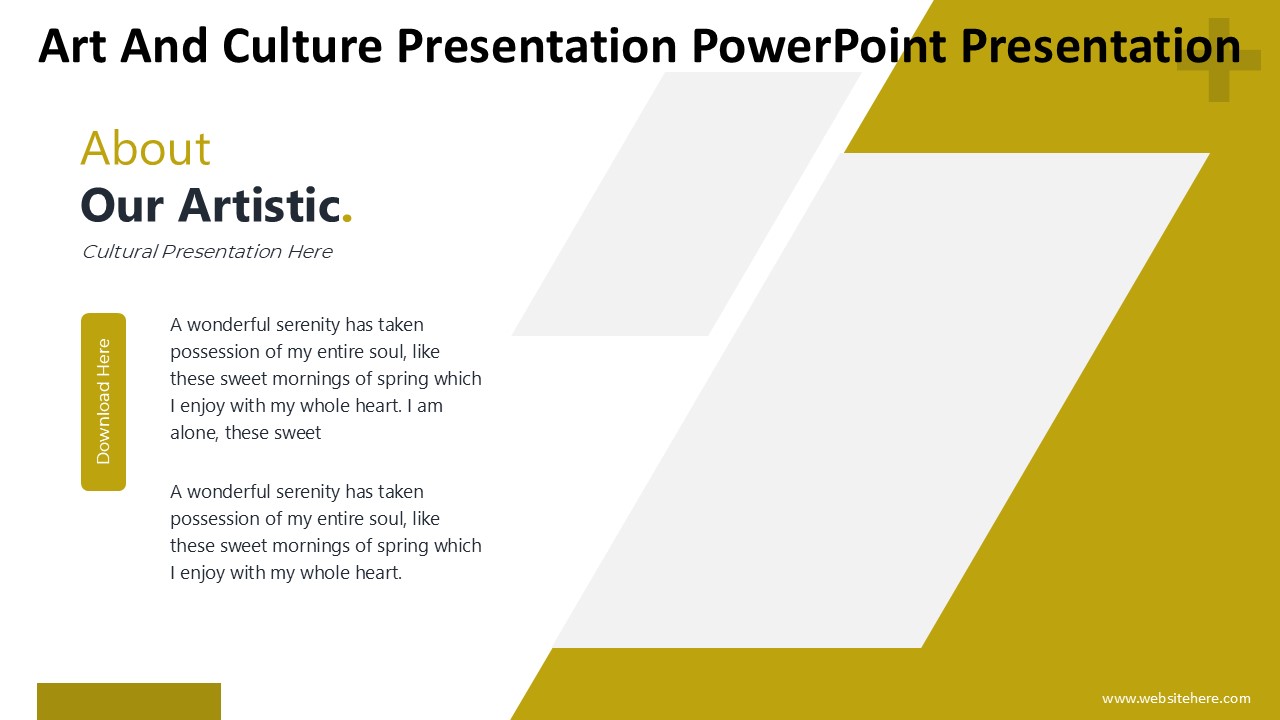 Art And Culture Presentation PowerPoint Presentation

About
Our Artistic.
Cultural Presentation Here

Download Here

A wonderful serenity has taken possession of my entire soul, like these sweet mornings of spring which I enjoy with my whole heart. I am alone, these sweet

A wonderful serenity has taken possession of my entire soul, like these sweet mornings of spring which I enjoy with my whole heart.

www.websitehere.com